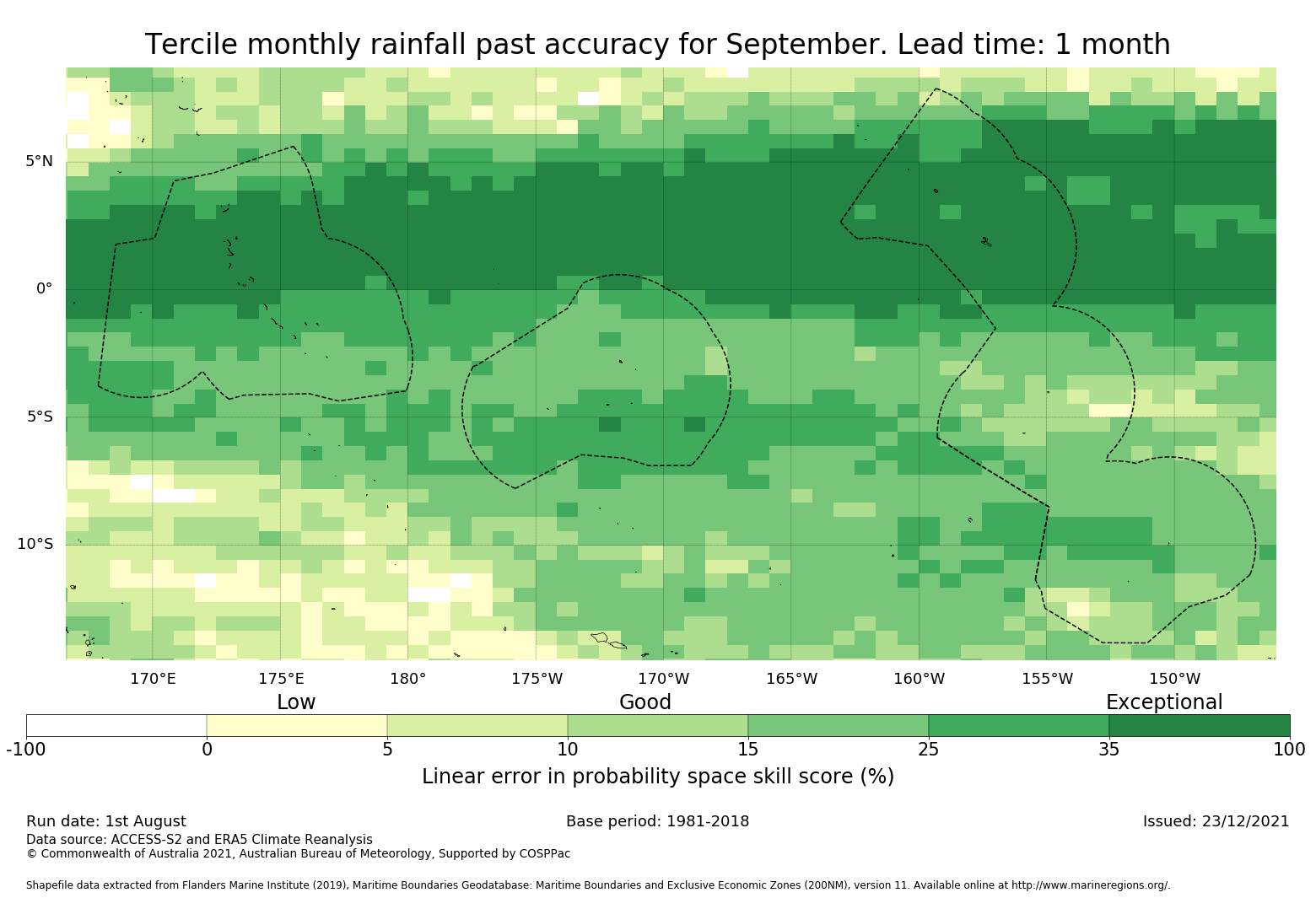 Tercile monthly rainfall past accuracy for September. Lead time: 1 month

5°N
0°
5°S
10°S

170°E 175°E 180° 175°W 170°W 165°W 160°W 155°W 150°W

Low Good Exceptional

-100 0 5 10 15 25 35 100

Linear error in probability space skill score (%)

Run date: 1st August
Base period: 1981-2018
Issued: 23/12/2021
Data source: ACCESS-S2 and ERA5 Climate Reanalysis
© Commonwealth of Australia 2021, Australian Bureau of Meteorology, Supported by COSPPac

Shapefile data extracted from Flanders Marine Institute (2019), Maritime Boundaries Geodatabase: Maritime Boundaries and Exclusive Economic Zones (200NM), version 11. Available online at http://www.marineregions.org/.